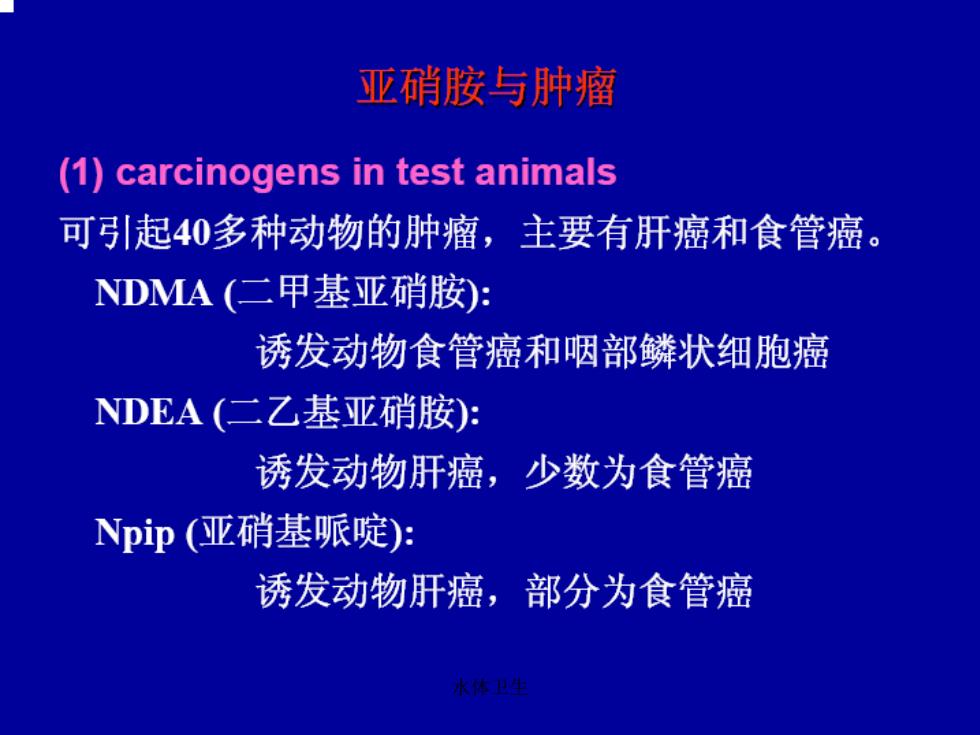 亚硝胺与肿瘤

(1) carcinogens in test animals

可引起40多种动物的肿瘤，主要有肝癌和食管癌。

NDMA (二甲基亚硝胺):

诱发动物食管癌和咽部鳞状细胞癌

NDEA (二乙基亚硝胺):

诱发动物肝癌，少数为食管癌

Npip (亚硝基哌啶):

诱发动物肝癌，部分为食管癌

水体卫生